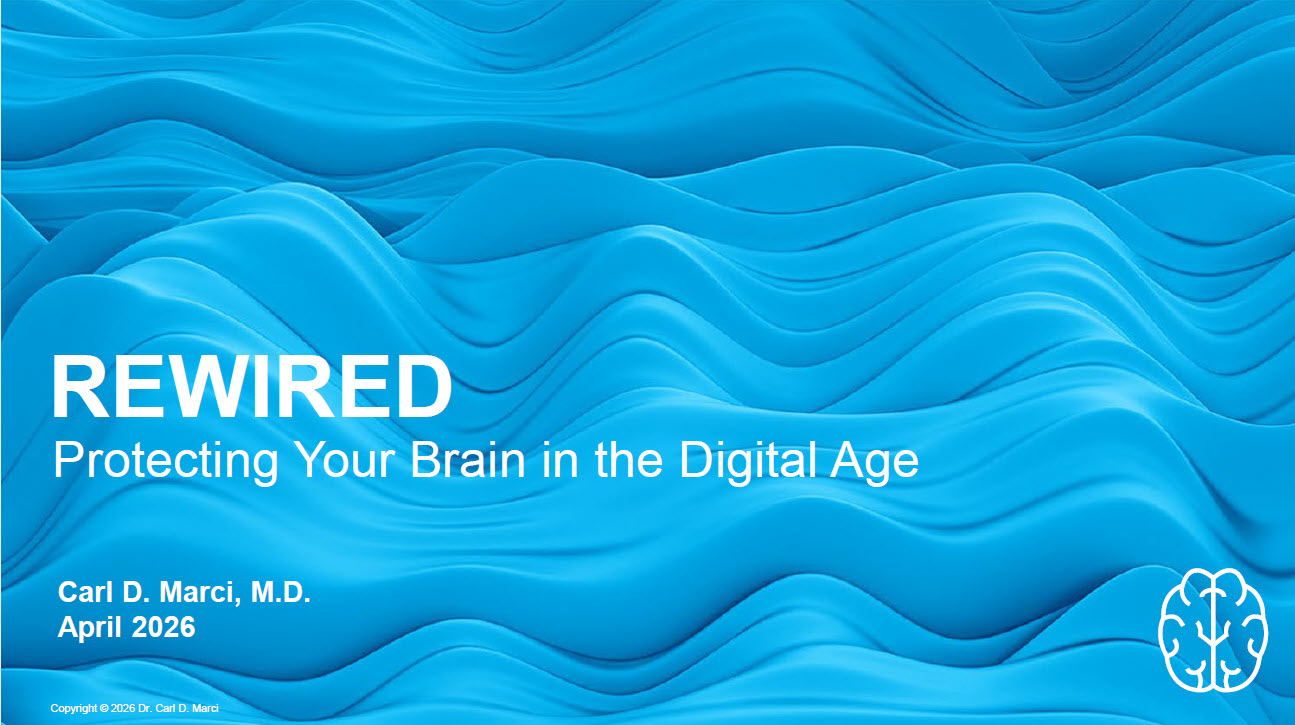 REWIRED
Protecting Your Brain in the Digital Age

Carl D. Marci, M.D.
April 2026

Copyright © 2026 Dr. Carl D. Marci